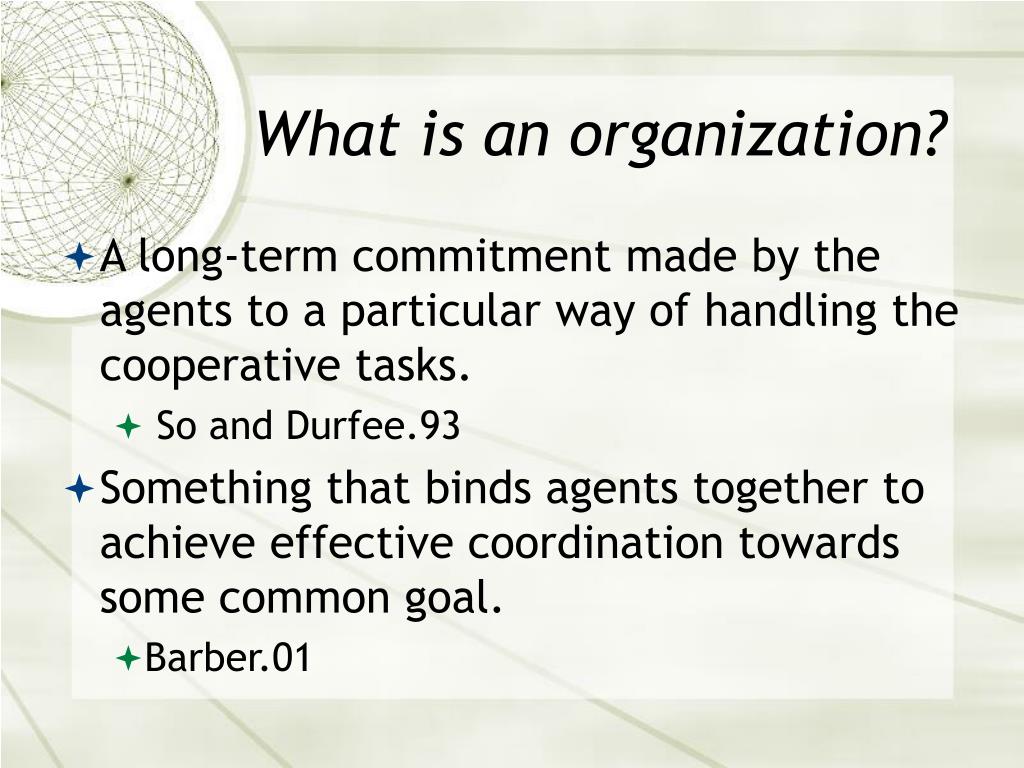 What is an organization?

A long-term commitment made by the agents to a particular way of handling the cooperative tasks.

So and Durfee.93

Something that binds agents together to achieve effective coordination towards some common goal.

Barber.01